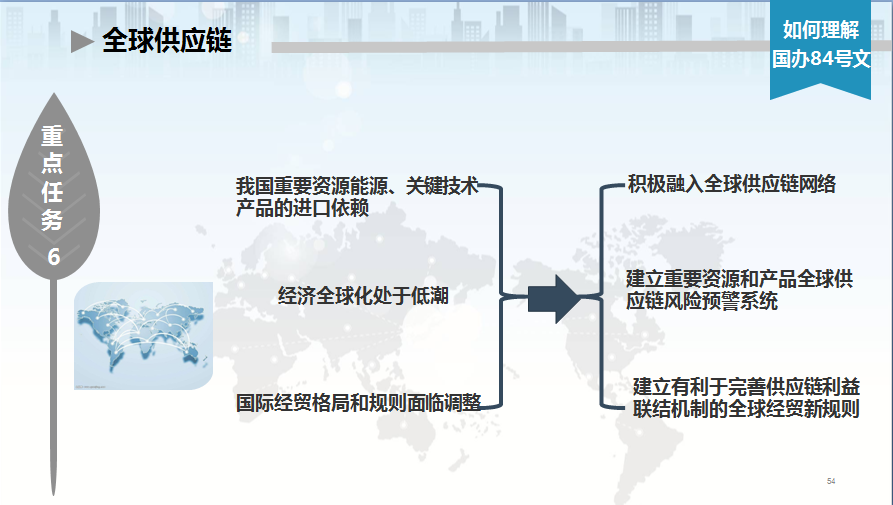 全球供应链

如何理解国办84号文

重点任务6

我国重要资源能源、关键技术产品的进口依赖

经济全球化处于低潮

国际经贸格局和规则面临调整

积极融入全球供应链网络

建立重要资源和产品全球供应链风险预警系统

建立有利于完善供应链利益联结机制的全球经贸新规则

54